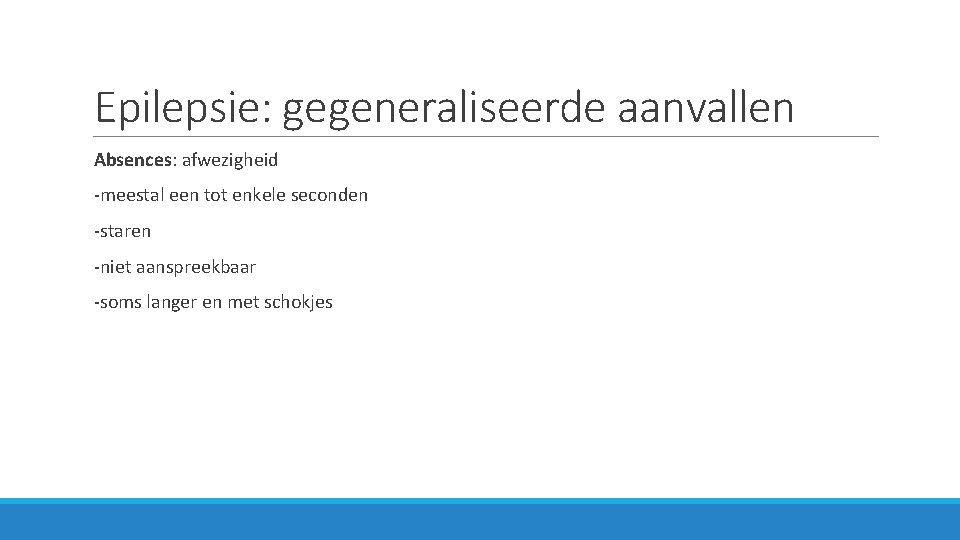 Epilepsie: gegeneraliseerde aanvallen

Absences: afwezigheid

-meestal een tot enkele seconden

-staren

-niet aanspreekbaar

-soms langer en met schokjes